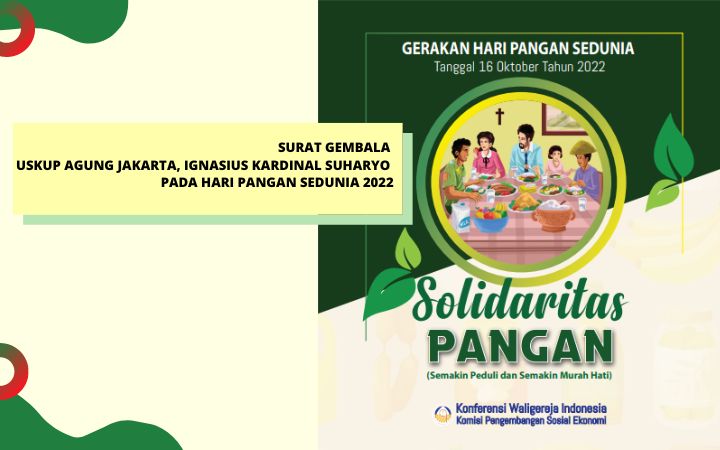 SURAT GEMBALA
USKUP AGUNG JAKARTA, IGNASIUS KARDINAL SUHARYO
PADA HARI PANGAN SEDUNIA 2022

GERAKAN HARI PANGAN SEDUNIA
Tanggal 16 Oktober Tahun 2022

Solidaritas
PANGAN
(Semakin Peduli dan Semakin Murah Hati)

Konferensi Waligereja Indonesia
Komisi Pengembangan Sosial Ekonomi